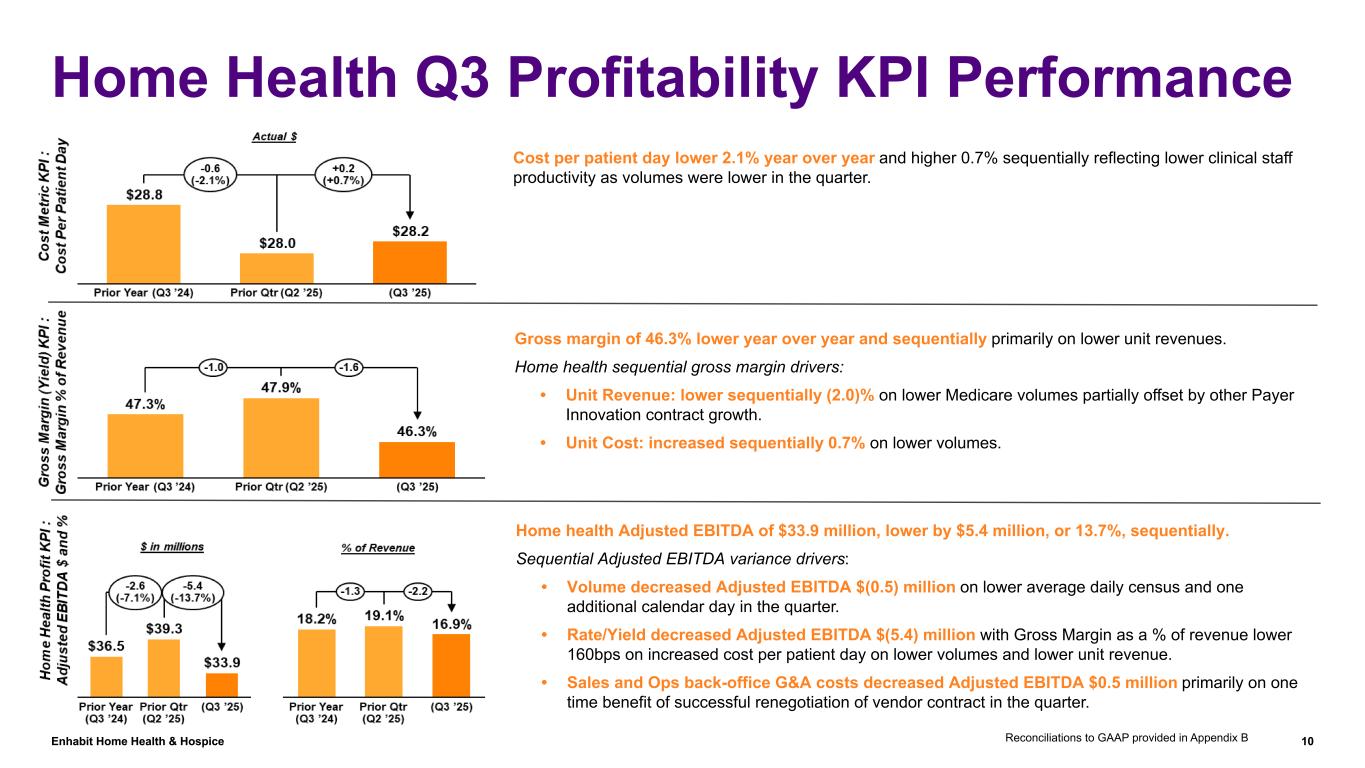 Home Health Q3 Profitability KPI Performance

Cost Metric KPI : Cost Per Patient Day

Actual $

-0.6 (-2.1%)

+0.2 (+0.7%)

$28.8

$28.0

$28.2

Prior Year (Q3 '24)

Prior Qtr (Q2 '25)

(Q3 '25)

Cost per patient day lower 2.1% year over year and higher 0.7% sequentially reflecting lower clinical staff productivity as volumes were lower in the quarter.

Gross Margin (Yield) KPI : Gross Margin % of Revenue

-1.0

-1.6

47.3%

47.9%

46.3%

Prior Year (Q3 '24)

Prior Qtr (Q2 '25)

(Q3 '25)

Gross margin of 46.3% lower year over year and sequentially primarily on lower unit revenues.

Home health sequential gross margin drivers:

• Unit Revenue: lower sequentially (2.0)% on lower Medicare volumes partially offset by other Payer Innovation contract growth.

• Unit Cost: increased sequentially 0.7% on lower volumes.

Home Health Profit KPI : Adjusted EBITDA $ and %

$ in millions

-2.6 (-7.1%)

-5.4 (-13.7%)

$36.5

$39.3

$33.9

Prior Year (Q3 '24)

Prior Qtr (Q2 '25)

(Q3 '25)

% of Revenue

-1.3

-2.2

18.2%

19.1%

16.9%

Prior Year (Q3 '24)

Prior Qtr (Q2 '25)

(Q3 '25)

Home health Adjusted EBITDA of $33.9 million, lower by $5.4 million, or 13.7%, sequentially.

Sequential Adjusted EBITDA variance drivers:

• Volume decreased Adjusted EBITDA $(0.5) million on lower average daily census and one additional calendar day in the quarter.

• Rate/Yield decreased Adjusted EBITDA $(5.4) million with Gross Margin as a % of revenue lower 160bps on increased cost per patient day on lower volumes and lower unit revenue.

• Sales and Ops back-office G&A costs decreased Adjusted EBITDA $0.5 million primarily on one time benefit of successful renegotiation of vendor contract in the quarter.

Enhabit Home Health & Hospice

Reconciliations to GAAP provided in Appendix B

10